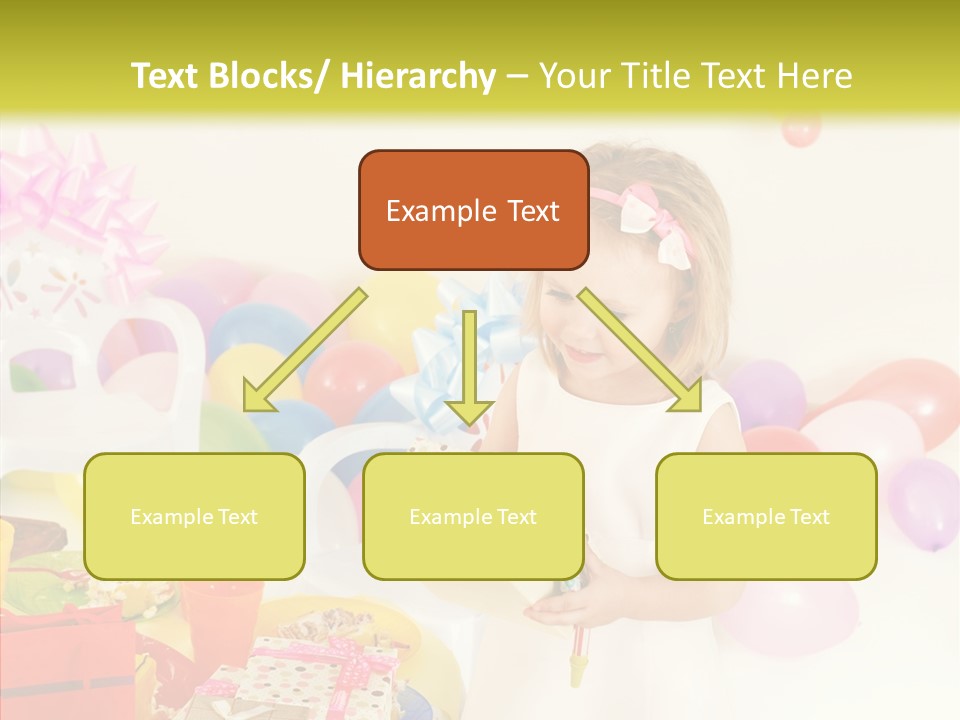 Text Blocks/ Hierarchy – Your Title Text Here

Example Text

Example Text

Example Text

Example Text